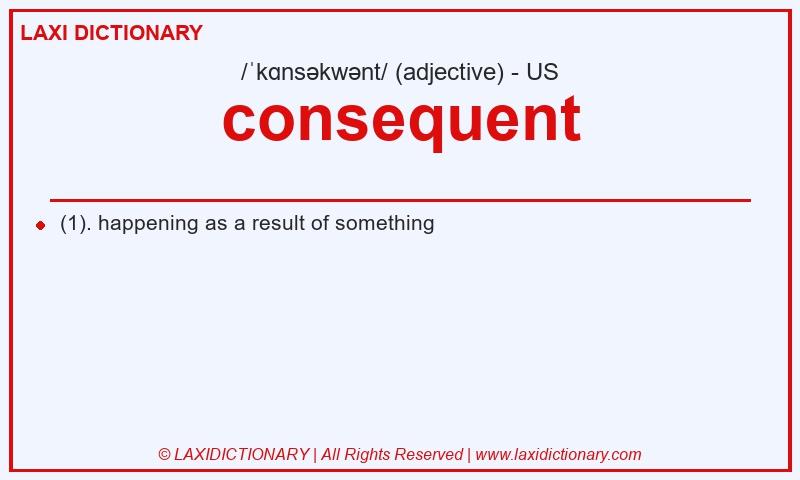 LAXI DICTIONARY

/ˈkɑnsəkwənt/ (adjective) - US

consequent

(1). happening as a result of something

© LAXIDICTIONARY | All Rights Reserved | www.laxidictionary.com